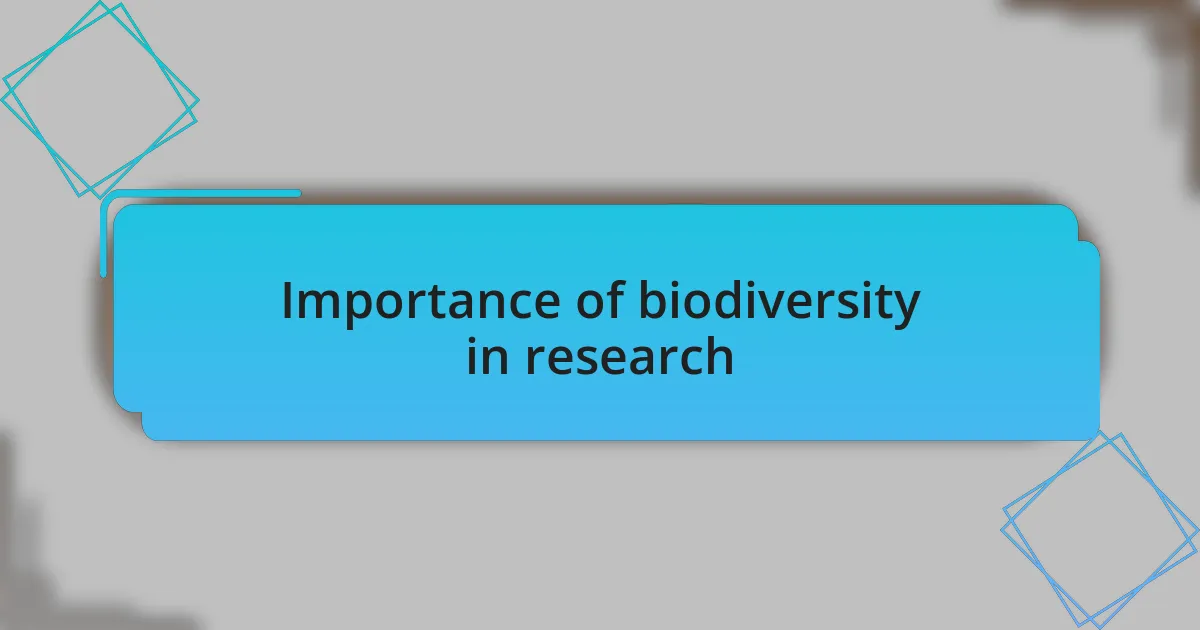 Importance of biodiversity in research